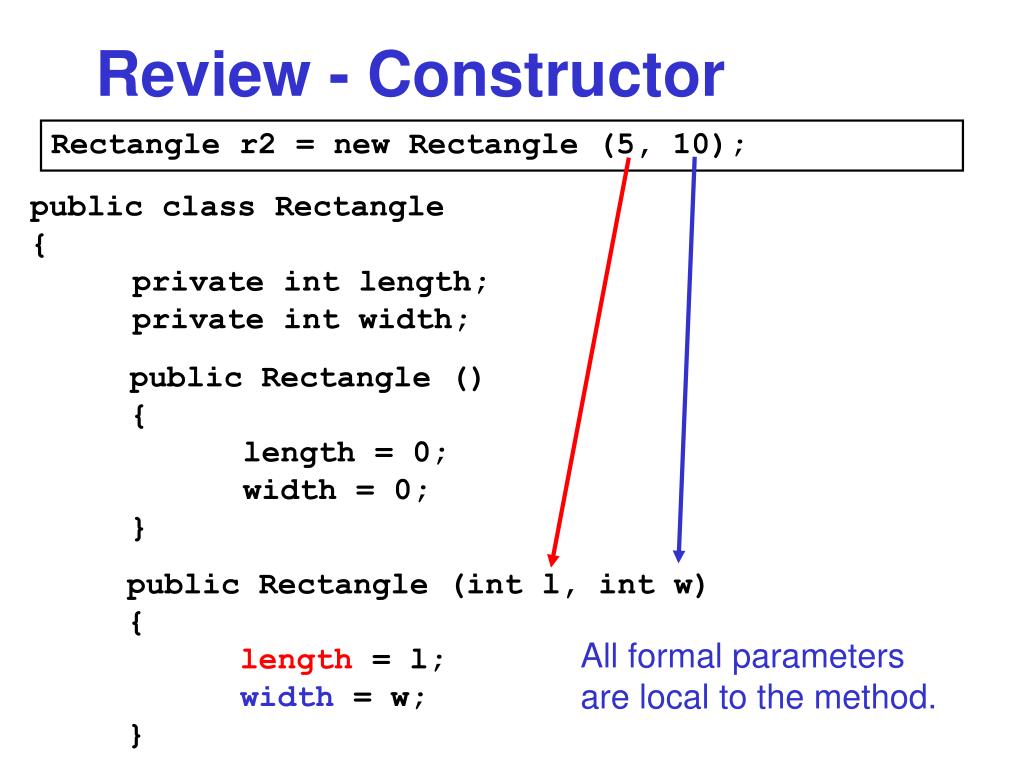 Review - Constructor

Rectangle r2 = new Rectangle (5, 10);

public class Rectangle
{
private int length;
private int width;

public Rectangle ()
{
length = 0;
width = 0;
}

public Rectangle (int l, int w)
{
length = l;
width = w;
}

All formal parameters are local to the method.